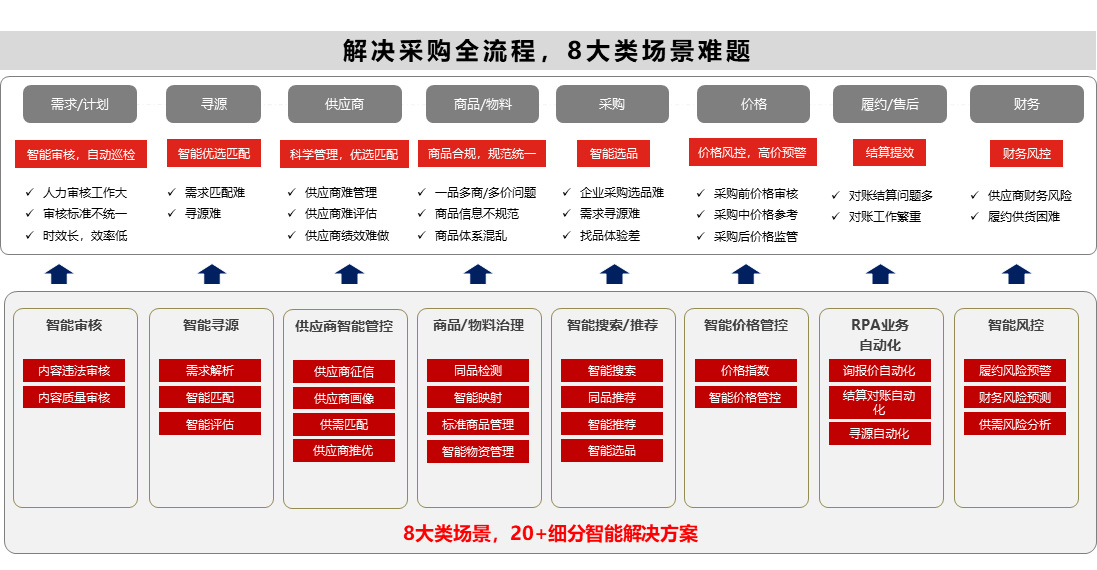 解决采购全流程，8大类场景难题

需求/计划
智能审核，自动巡检
✓ 人力审核工作大
✓ 审核标准不统一
✓ 时效长，效率低

寻源
智能优选匹配
✓ 需求匹配难
✓ 寻源难

供应商
科学管理，优选匹配
✓ 供应商难管理
✓ 供应商难评估
✓ 供应商绩效难做

商品/物料
商品合规，规范统一
✓ 一品多商/多价问题
✓ 商品信息不规范
✓ 商品体系混乱

采购
智能选品
✓ 企业采购选品难
✓ 需求寻源难
✓ 找品体验差

价格
价格风控，高价预警
✓ 采购前价格审核
✓ 采购中价格参考
✓ 采购后价格监管

履约/售后
结算提效
✓ 对账结算问题多
✓ 对账工作繁重

财务
财务风控
✓ 供应商财务风险
✓ 履约供货困难

智能审核
内容违法审核
内容质量审核

智能寻源
需求解析
智能匹配
智能评估

供应商智能管控
供应商征信
供应商画像
供需匹配
供应商推优

商品/物料治理
同品检测
智能映射
标准商品管理
智能物资管理

智能搜索/推荐
智能搜索
同品推荐
智能推荐
智能选品

智能价格管控
价格指数
智能价格管控

RPA业务自动化
询报价自动化
结算对账自动化
寻源自动化

智能风控
履约风险预警
财务风险预测
供需风险分析

8大类场景，20+细分智能解决方案